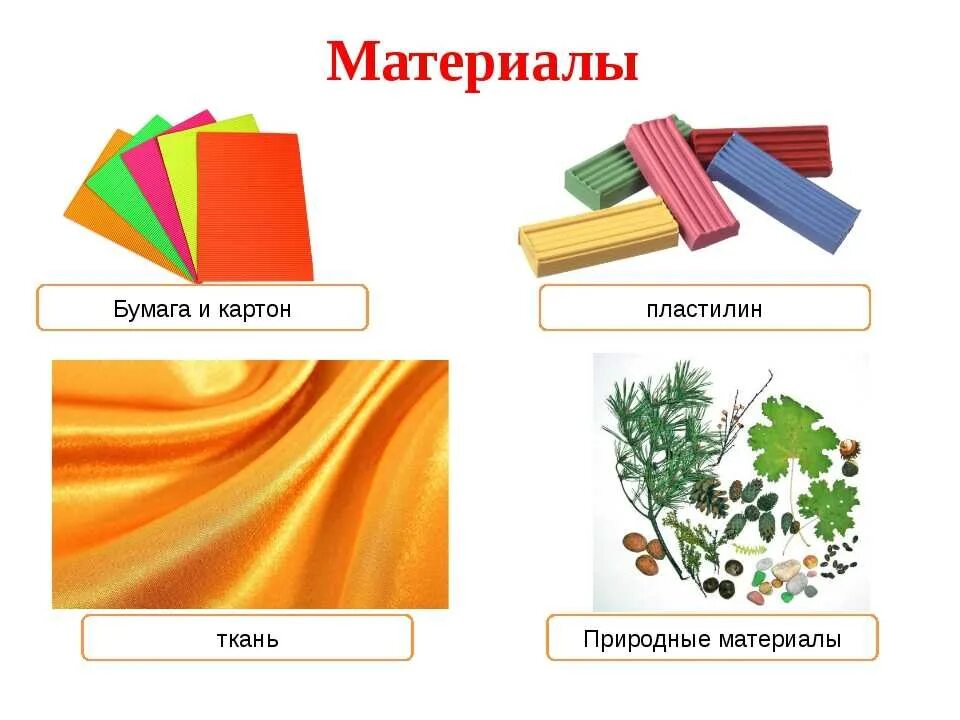 Материалы

Бумага и картон

пластилин

ткань

Природные материалы